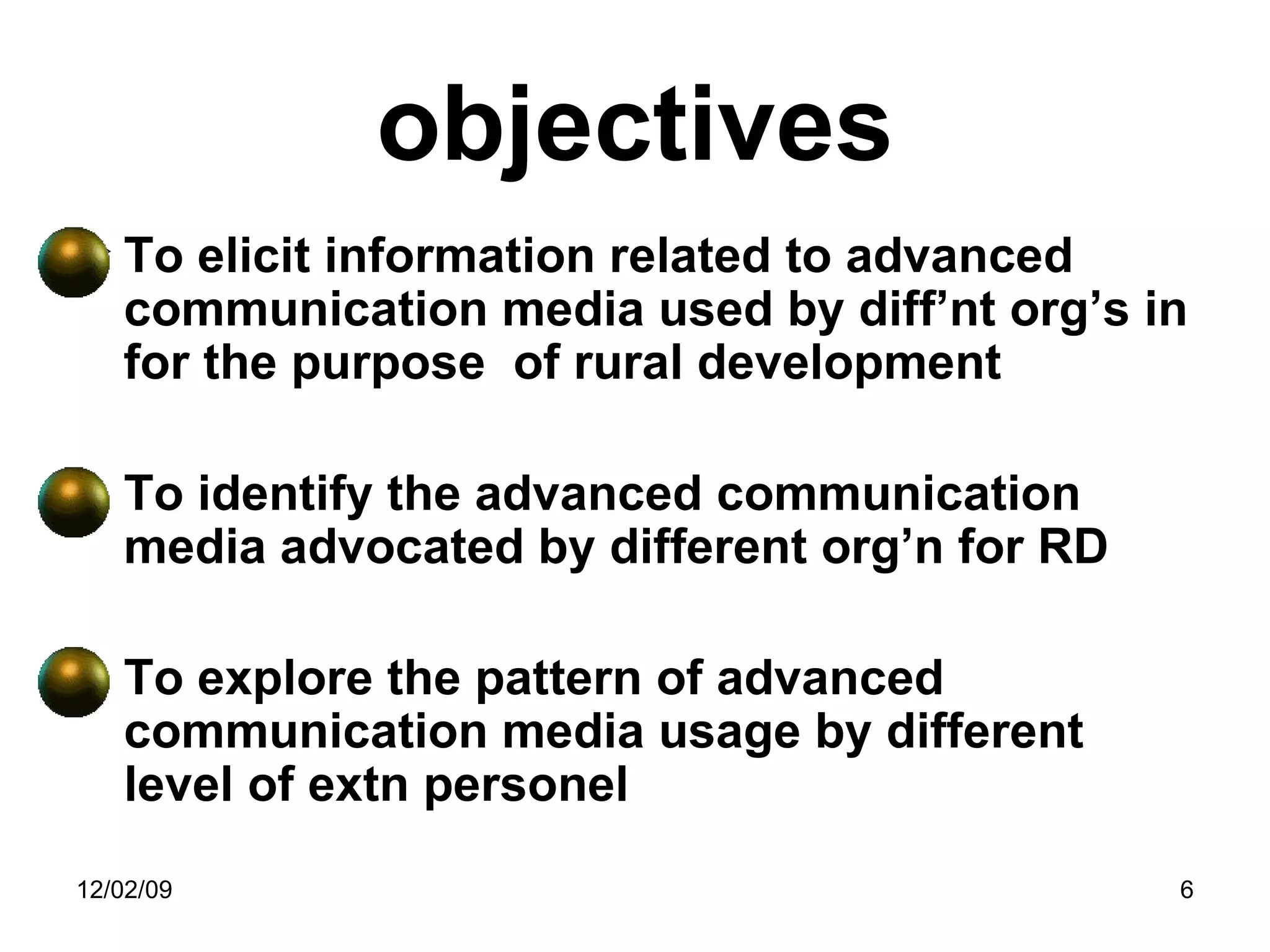 objectives

To elicit information related to advanced communication media used by diff’nt org’s in for the purpose  of rural development

To identify the advanced communication media advocated by different org’n for RD

To explore the pattern of advanced communication media usage by different level of extn personel

12/02/09

6